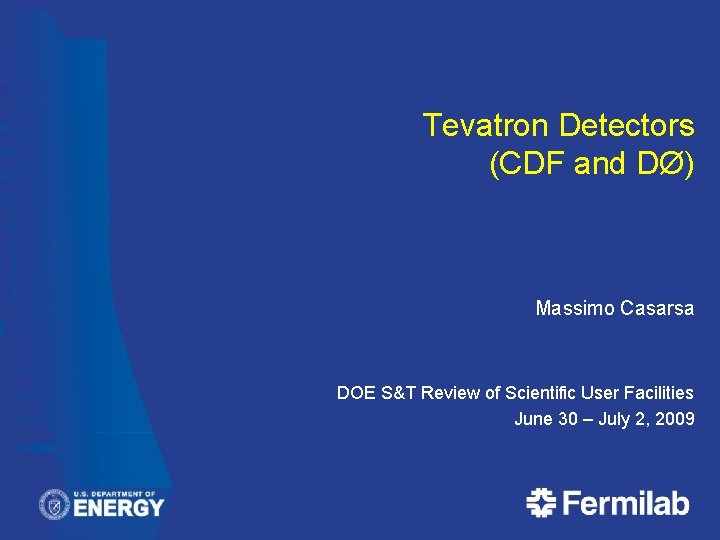 Tevatron Detectors
(CDF and DØ)

Massimo Casarsa

DOE S&T Review of Scientific User Facilities
June 30 – July 2, 2009

U.S. DEPARTMENT OF ENERGY

Fermilab